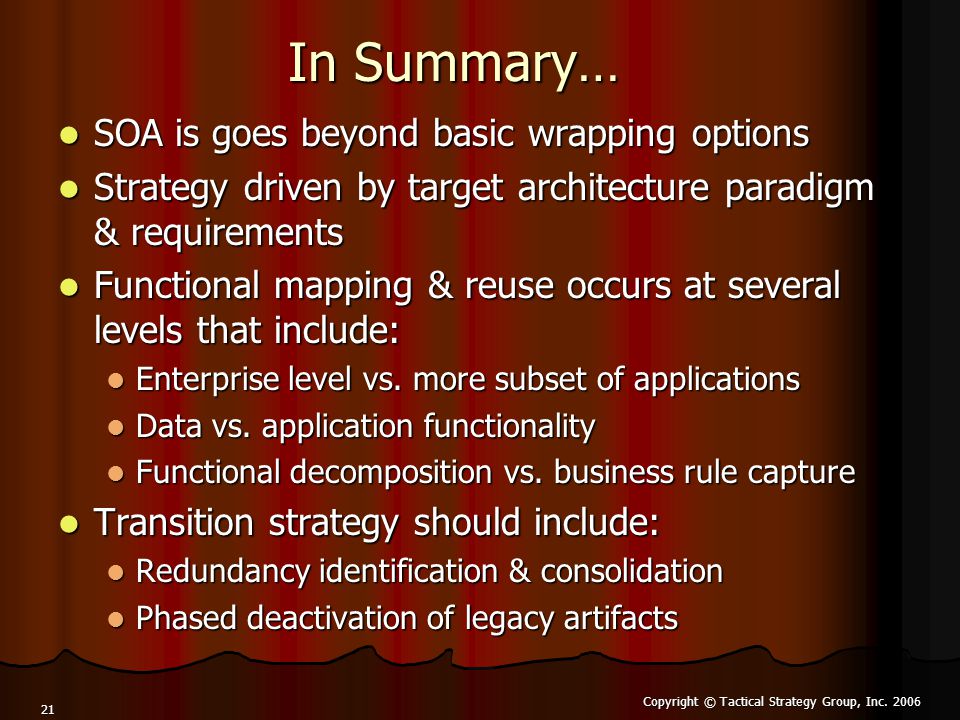 In Summary…

- SOA is goes beyond basic wrapping options
- Strategy driven by target architecture paradigm & requirements
- Functional mapping & reuse occurs at several levels that include:
  - Enterprise level vs. more subset of applications
  - Data vs. application functionality
  - Functional decomposition vs. business rule capture
- Transition strategy should include:
  - Redundancy identification & consolidation
  - Phased deactivation of legacy artifacts

21

Copyright © Tactical Strategy Group, Inc. 2006